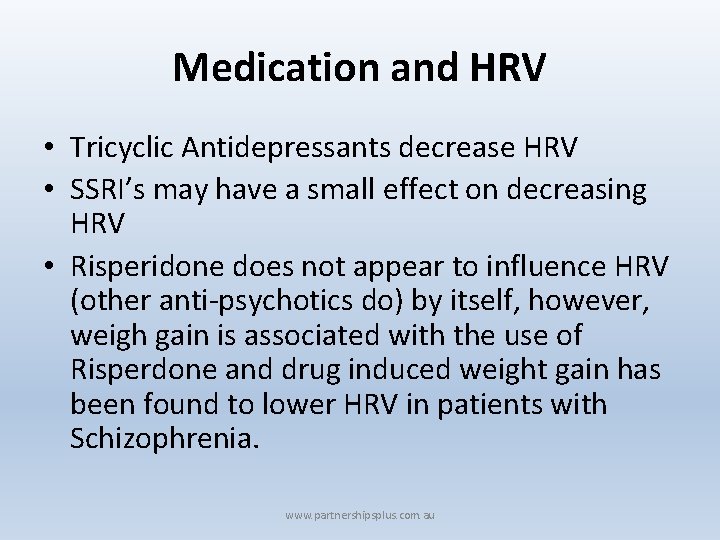 Medication and HRV

• Tricyclic Antidepressants decrease HRV
• SSRI's may have a small effect on decreasing HRV
• Risperidone does not appear to influence HRV (other anti-psychotics do) by itself, however, weigh gain is associated with the use of Risperdone and drug induced weight gain has been found to lower HRV in patients with Schizophrenia.

www.partnershipsplus.com.au